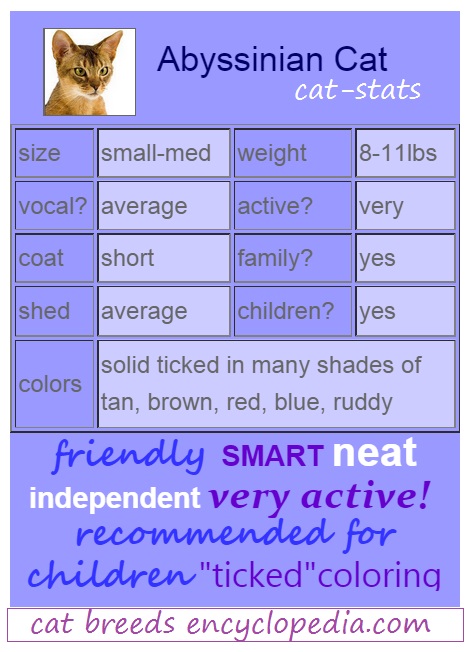 Abyssinian Cat
cat-stats

| size | small-med | weight | 8-11lbs |
|---|---|---|---|
| vocal? | average | active? | very |
| coat | short | family? | yes |
| shed | average | children? | yes |
| colors | solid ticked in many shades of tan, brown, red, blue, ruddy | | |

friendly SMART neat independent very active! recommended for children "ticked"coloring

cat breeds encyclopedia.com